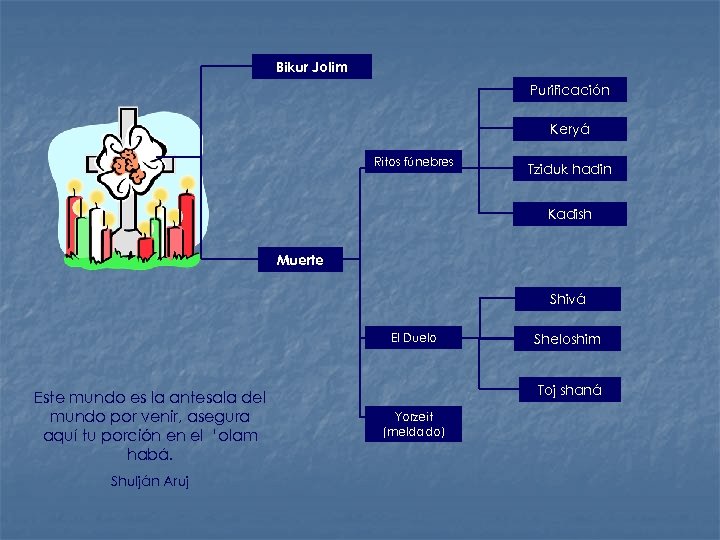 Bikur Jolim

Muerte

Ritos fúnebres

Purificación

Keryá

Tziduk hadin

Kadish

El Duelo

Shivá

Sheloshim

Toj shaná

Yorzeit (meldado)

Este mundo es la antesala del mundo por venir, asegura aquí tu porción en el 'olam habá.

Shulján Aruj